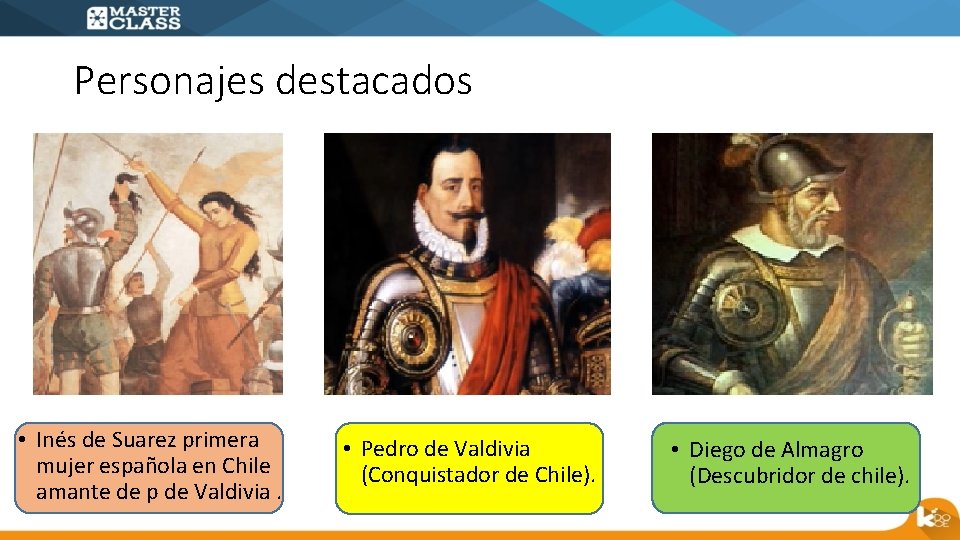 MASTER CLASS

Personajes destacados

• Inés de Suarez primera mujer española en Chile amante de p de Valdivia .

• Pedro de Valdivia (Conquistador de Chile).

• Diego de Almagro (Descubridor de chile).